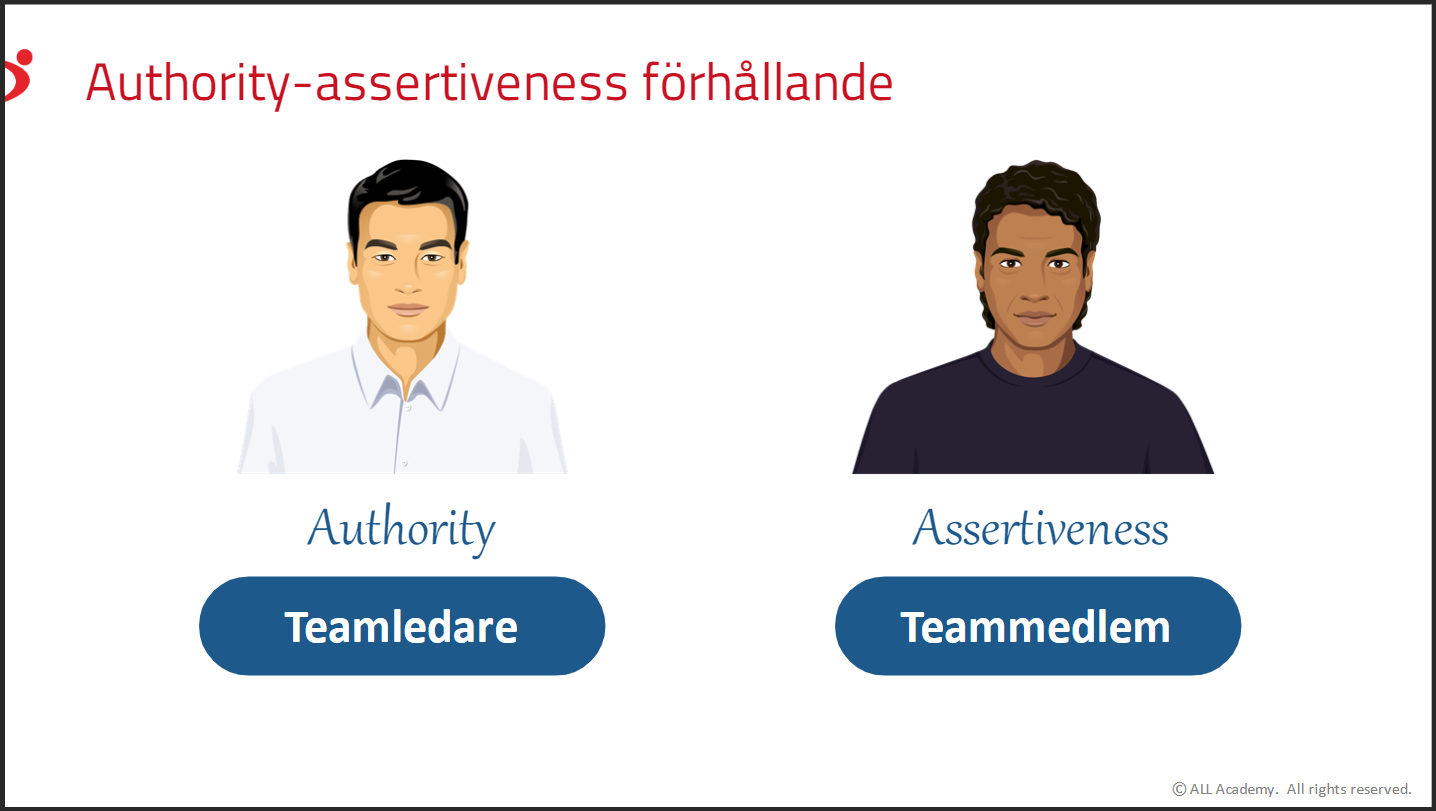 Authority-assertiveness förhållande

Authority

Teamledare

Assertiveness

Teammedlem

© ALL Academy. All rights reserved.